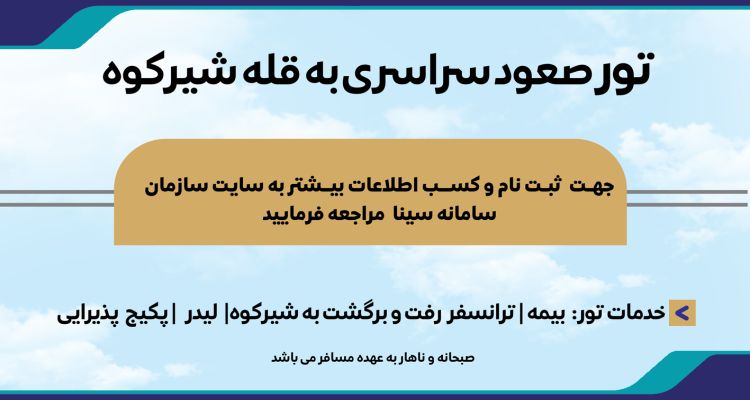 تور صعود سراسری به قله شیرکوه

جهت ثبت نام و کسب اطلاعات بیشتر به سایت سازمان سامانه سینا مراجعه فرمایید

خدمات تور: بیمه | ترانسفر رفت و برگشت به شیرکوه| لیدر | پکیج پذیرایی

صبحانه و ناهار به عهده مسافر می باشد